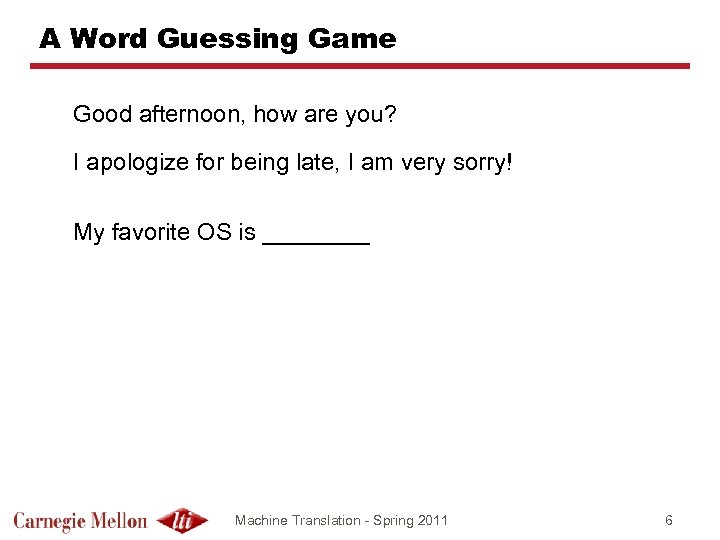 A Word Guessing Game

Good afternoon, how are you?

I apologize for being late, I am very sorry!

My favorite OS is ________

Carnegie Mellon lti

Machine Translation - Spring 2011

6